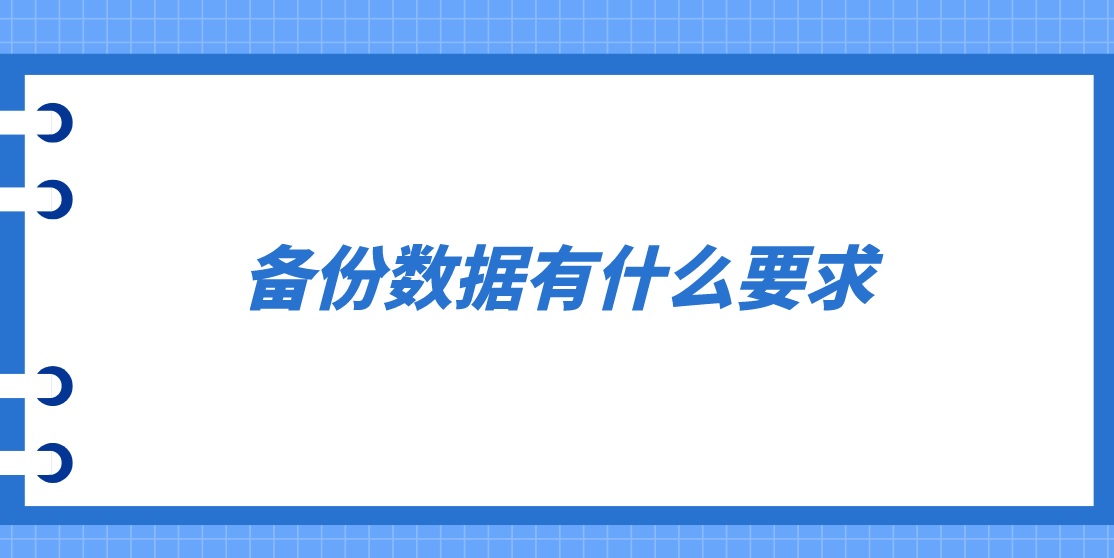 备份数据有什么要求